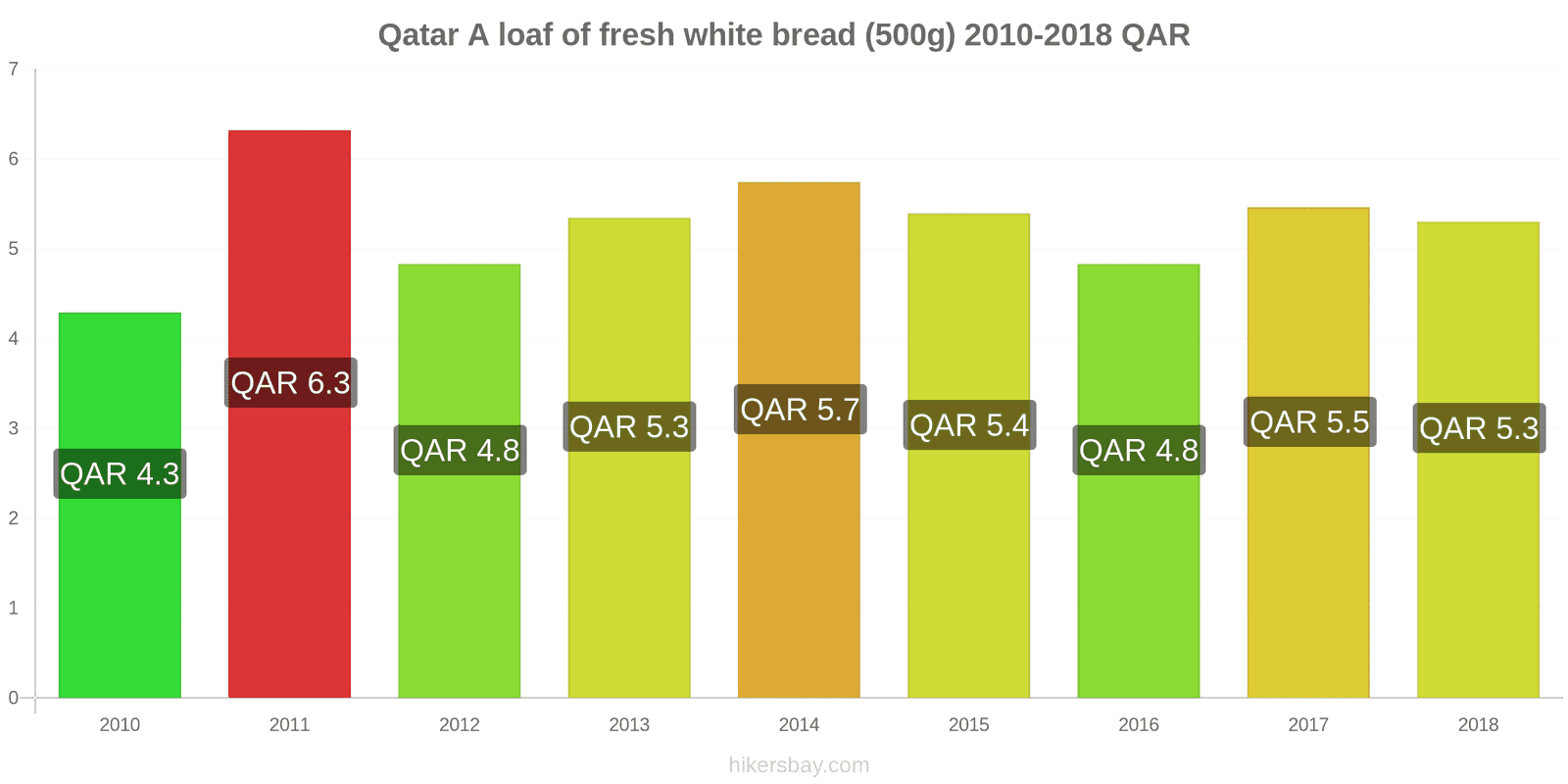 Qatar A loaf of fresh white bread (500g) 2010-2018 QAR

7
6
5
4
3
2
1
0

QAR 4.3
QAR 6.3
QAR 4.8
QAR 5.3
QAR 5.7
QAR 5.4
QAR 4.8
QAR 5.5
QAR 5.3

2010
2011
2012
2013
2014
2015
2016
2017
2018

hikersbay.com